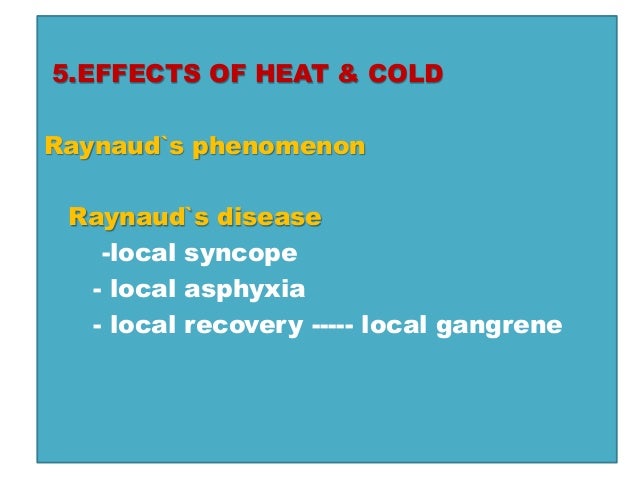 5.EFFECTS OF HEAT & COLD

Raynaud`s phenomenon

Raynaud`s disease
-local syncope
- local asphyxia
- local recovery ----- local gangrene